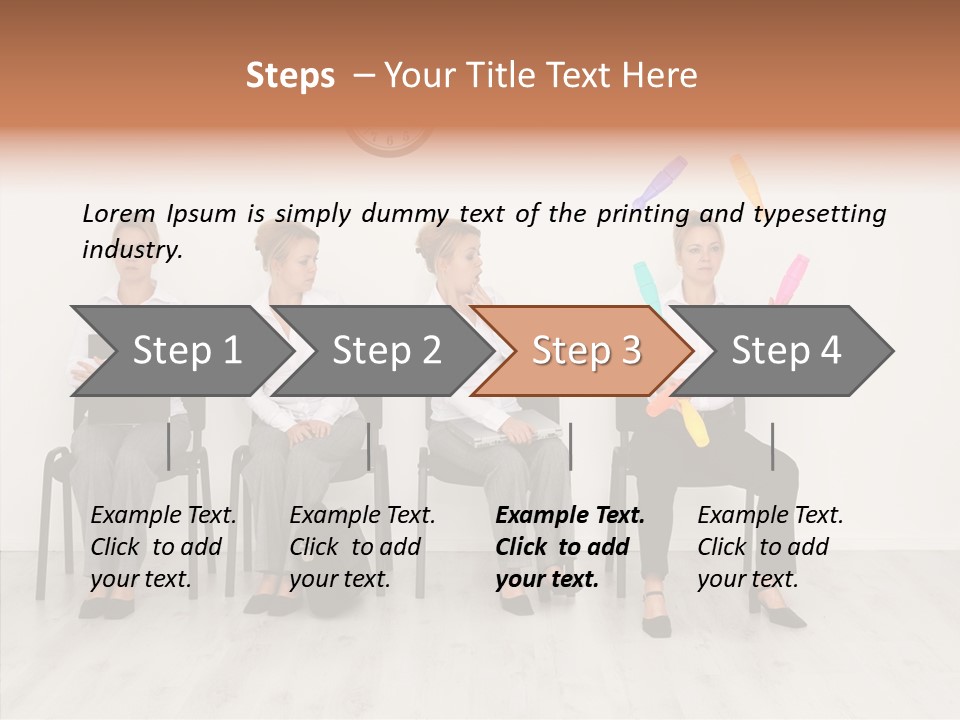 Steps – Your Title Text Here

Lorem Ipsum is simply dummy text of the printing and typesetting industry.

Step 1

Step 2

Step 3

Step 4

Example Text. Click to add your text.

Example Text. Click to add your text.

Example Text. Click to add your text.

Example Text. Click to add your text.